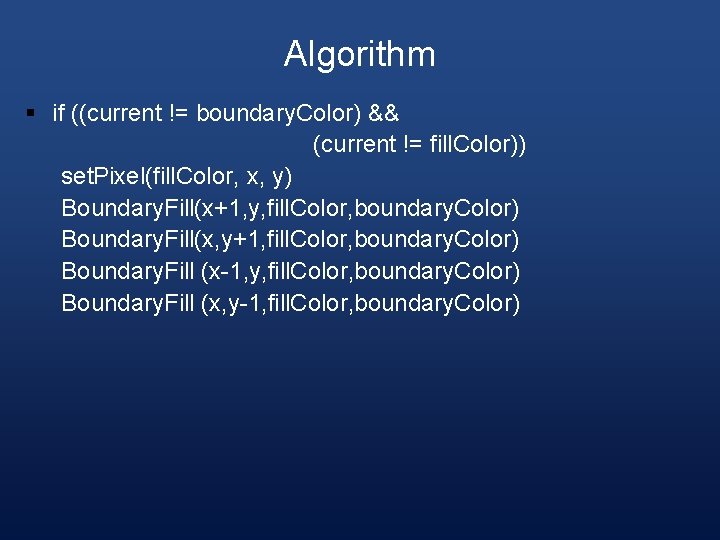 Algorithm

▪ if ((current != boundaryColor) && (current != fillColor))
setPixel(fillColor, x, y)
BoundaryFill(x+1,y,fillColor,boundaryColor)
BoundaryFill(x,y+1,fillColor,boundaryColor)
BoundaryFill (x-1,y,fillColor,boundaryColor)
BoundaryFill (x,y-1,fillColor,boundaryColor)